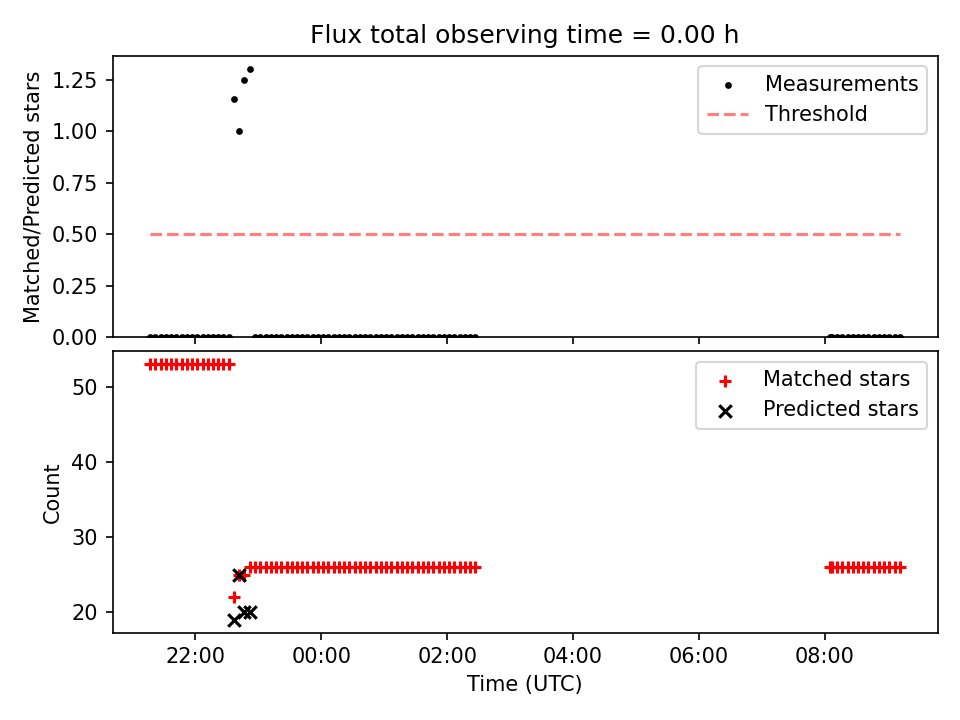 Flux total observing time = 0.00 h

Matched/Predicted stars

1.25
1.00
0.75
0.50
0.25
0.00

Measurements
Threshold

Count

50
40
30
20

Matched stars
Predicted stars

22:00
00:00
02:00
04:00
06:00
08:00

Time (UTC)